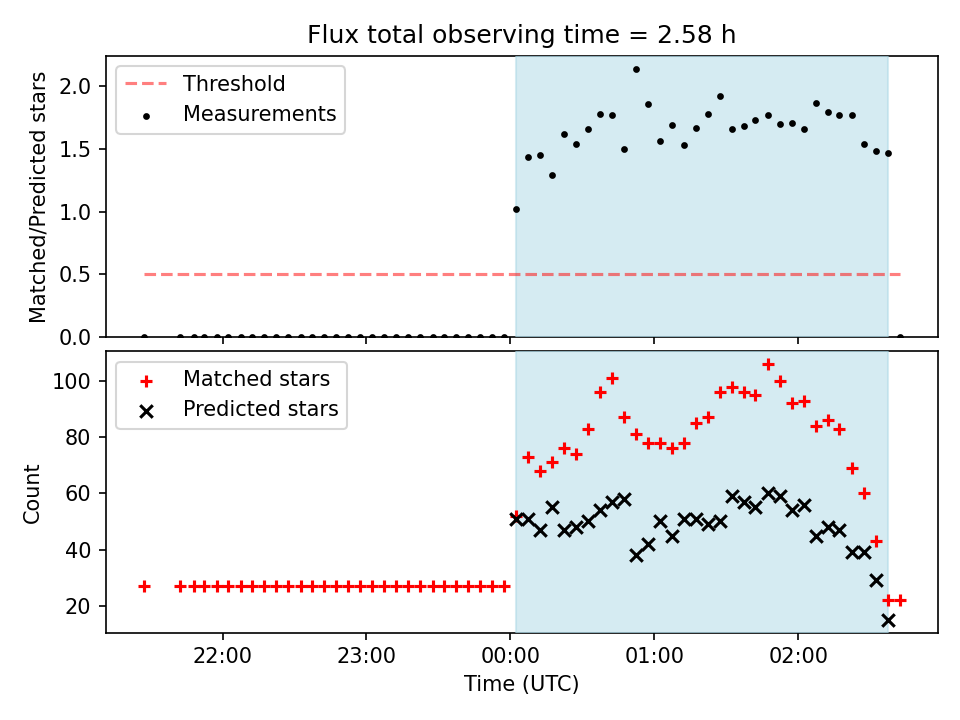 Flux total observing time = 2.58 h

Threshold
Measurements

Matched/Predicted stars

2.0
1.5
1.0
0.5
0.0

Matched stars
Predicted stars

Count

100
80
60
40
20

22:00
23:00
00:00
01:00
02:00

Time (UTC)